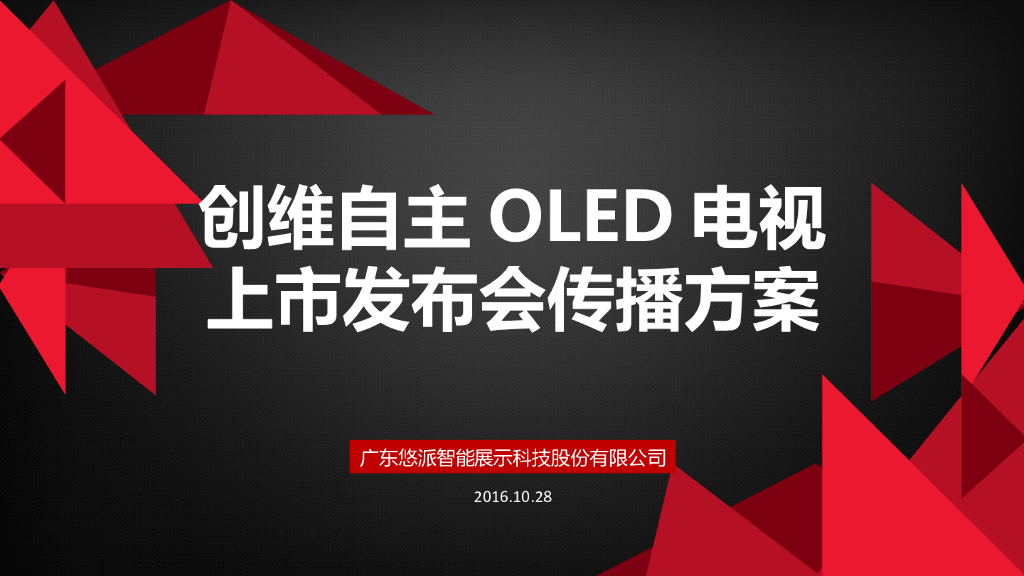 创维自主 OLED 电视
上市发布会传播方案

广东悠派智能展示科技股份有限公司

2016.10.28